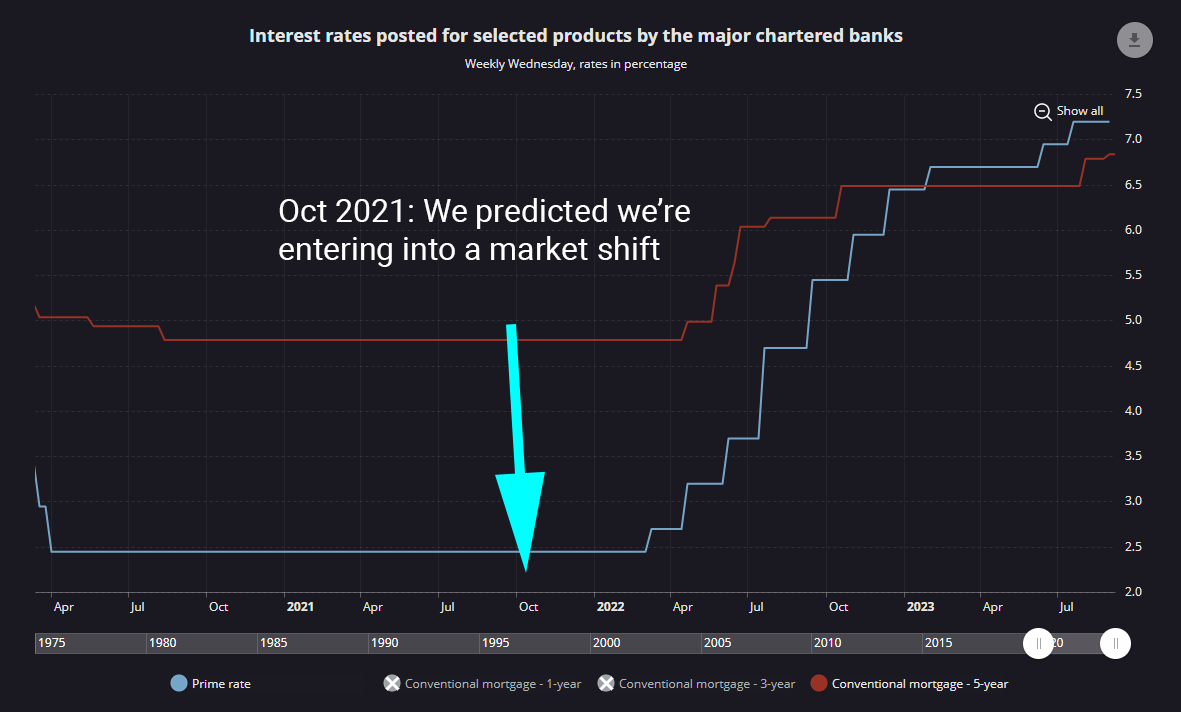 Interest rates posted for selected products by the major chartered banks

Weekly Wednesday, rates in percentage

Show all

Oct 2021: We predicted we're entering into a market shift

7.5
7.0
6.5
6.0
5.5
5.0
4.5
4.0
3.5
3.0
2.5
2.0

Apr Jul Oct 2021 Apr Jul Oct 2022 Apr Jul Oct 2023 Apr Jul

1975 1980 1985 1990 1995 2000 2005 2010 2015 20

Prime rate
Conventional mortgage - 1-year
Conventional mortgage - 3-year
Conventional mortgage - 5-year